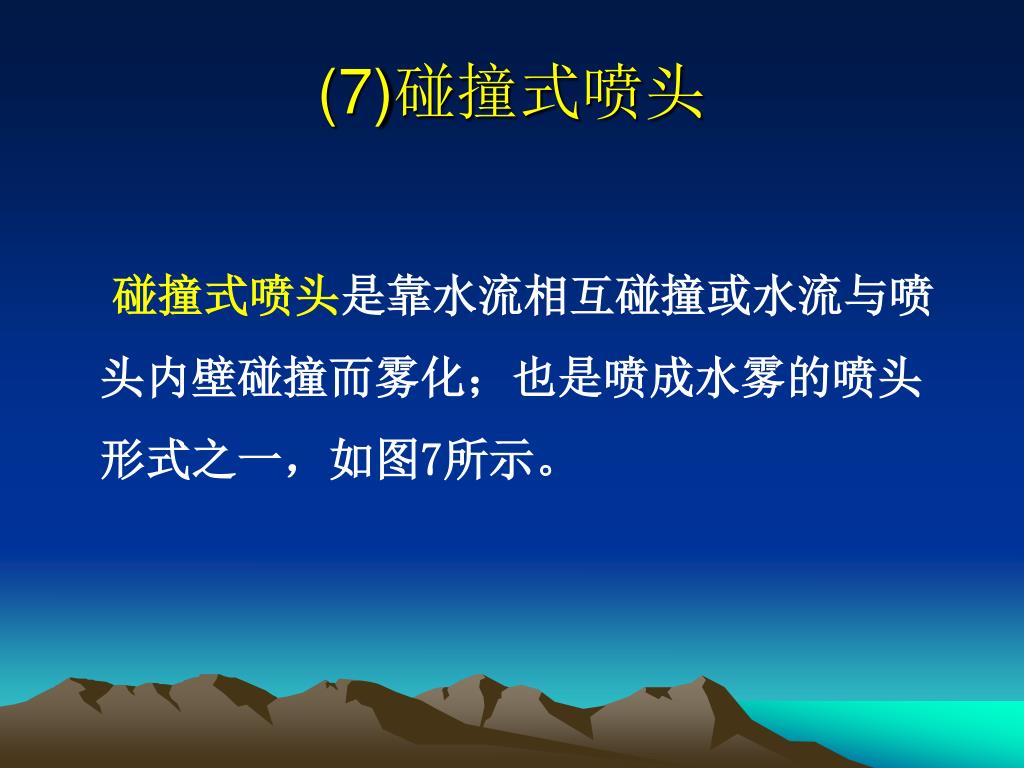 (7)碰撞式喷头

碰撞式喷头是靠水流相互碰撞或水流与喷头内壁碰撞而雾化；也是喷成水雾的喷头形式之一，如图7所示。